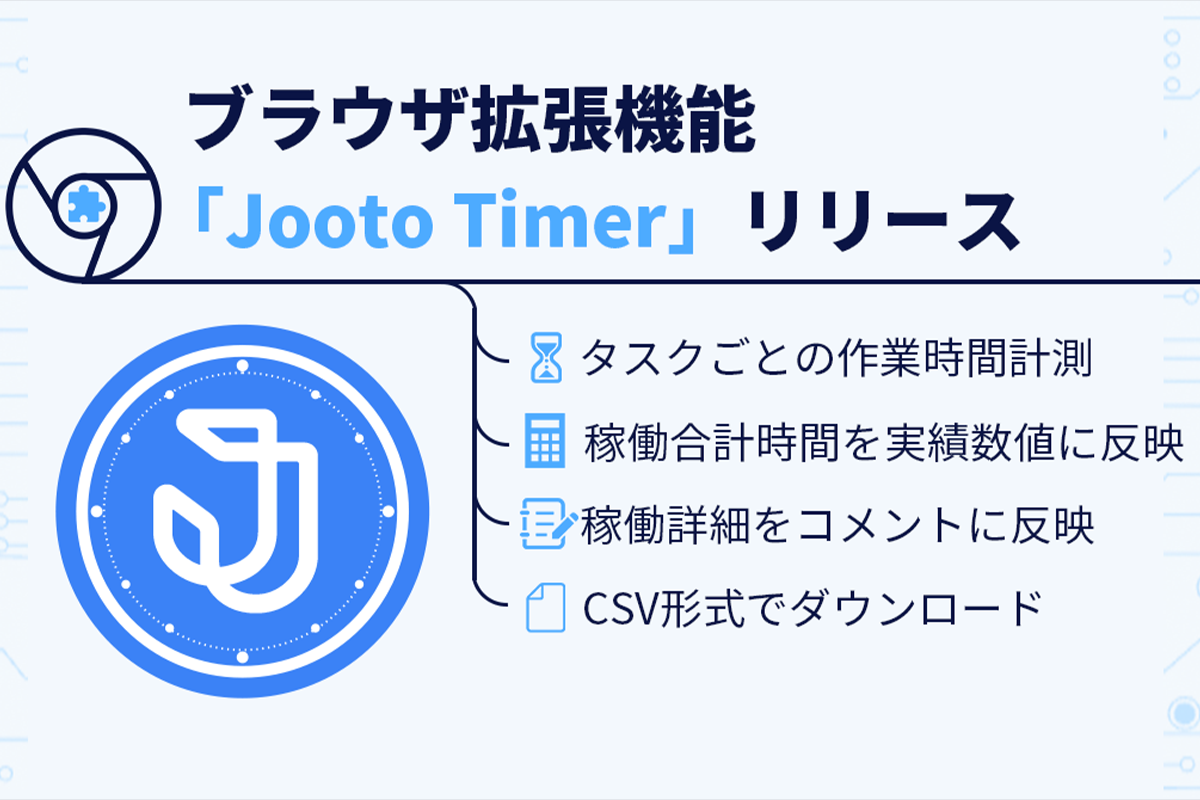 ブラウザ拡張機能
「Jooto Timer」リリース

タスクごとの作業時間計測
稼働合計時間を実績数値に反映
稼働詳細をコメントに反映
CSV形式でダウンロード